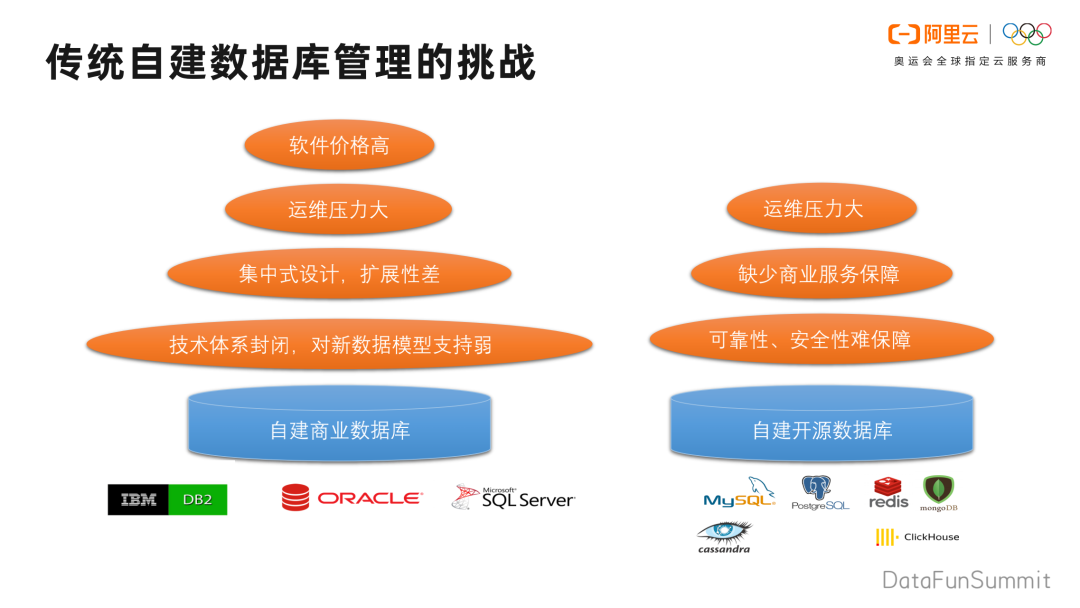 传统自建数据库管理的挑战

阿里云
奥运会全球指定云服务商

软件价格高

运维压力大

集中式设计，扩展性差

技术体系封闭，对新数据模型支持弱

自建商业数据库

IBM DB2

ORACLE

Microsoft SQL Server

运维压力大

缺少商业服务保障

可靠性、安全性难保障

自建开源数据库

MySQL

PostgreSQL

redis

mongoDB

cassandra

ClickHouse

DataFunSummit